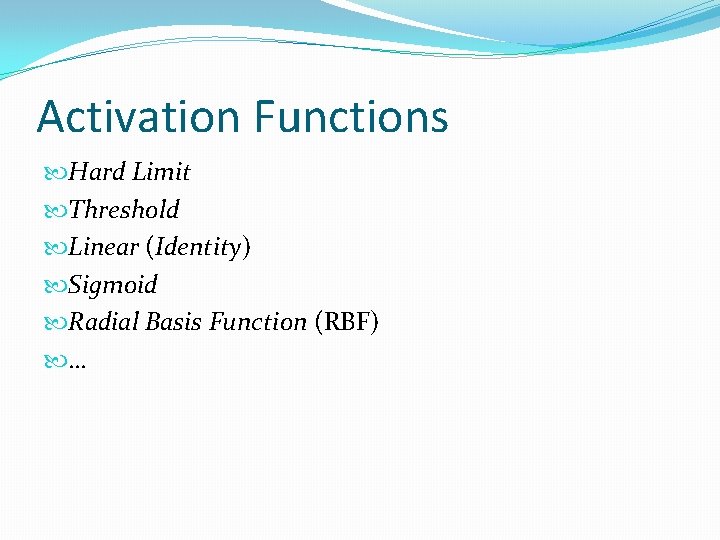 Activation Functions

Hard Limit
Threshold
Linear (Identity)
Sigmoid
Radial Basis Function (RBF)
…